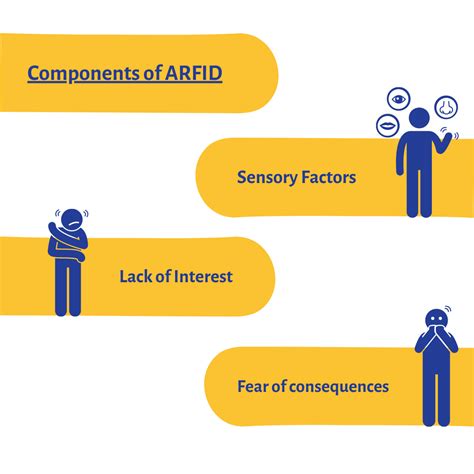 Components of ARFID

Sensory Factors

Lack of Interest

Fear of consequences